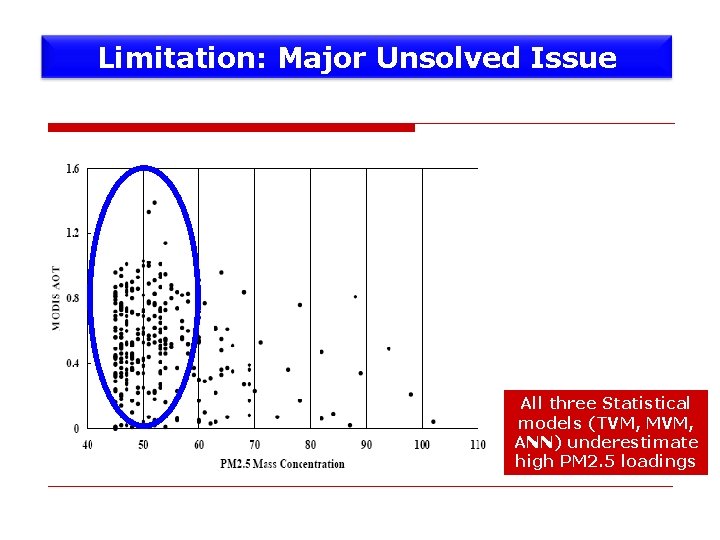 Limitation: Major Unsolved Issue

1.6
1.2
0.8
0.4
0
MODIS AOT
40
50
60
70
80
90
100
110
PM2.5 Mass Concentration

All three Statistical models (TVM, MVM, ANN) underestimate high PM2.5 loadings